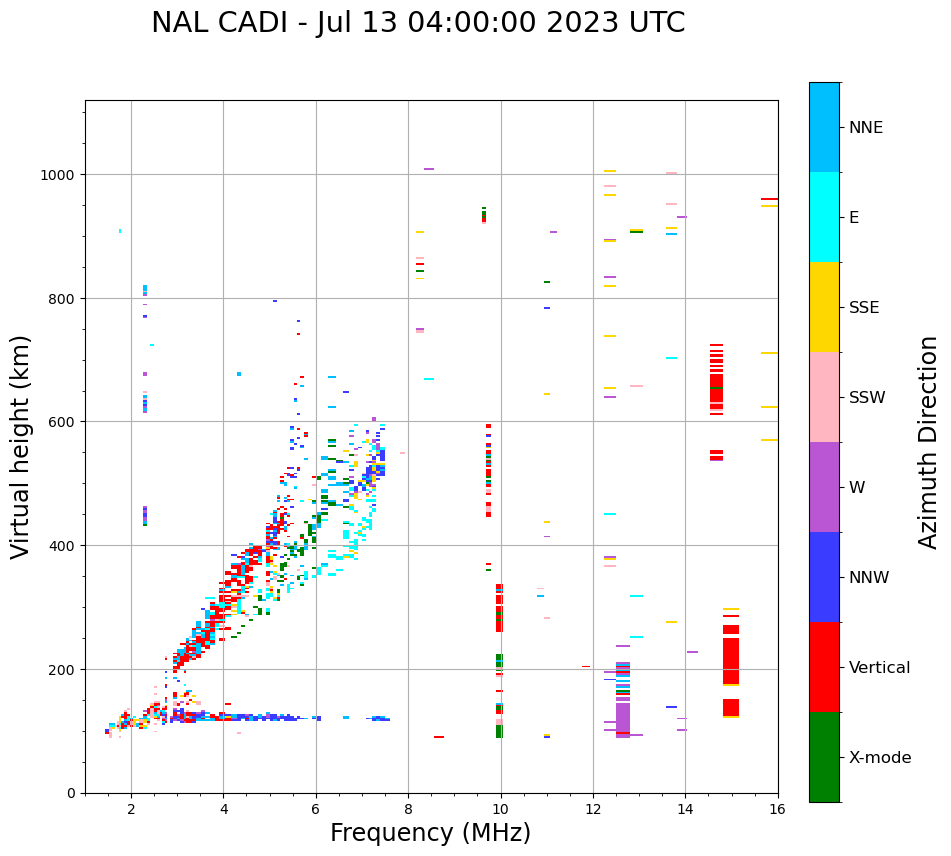 NAL CADI - Jul 13 04:00:00 2023 UTC

Virtual height (km)

1000
800
600
400
200
0

2
4
6
8
10
12
14
16

Frequency (MHz)

NNE
E
SSE
SSW
W
NNW
Vertical
X-mode

Azimuth Direction